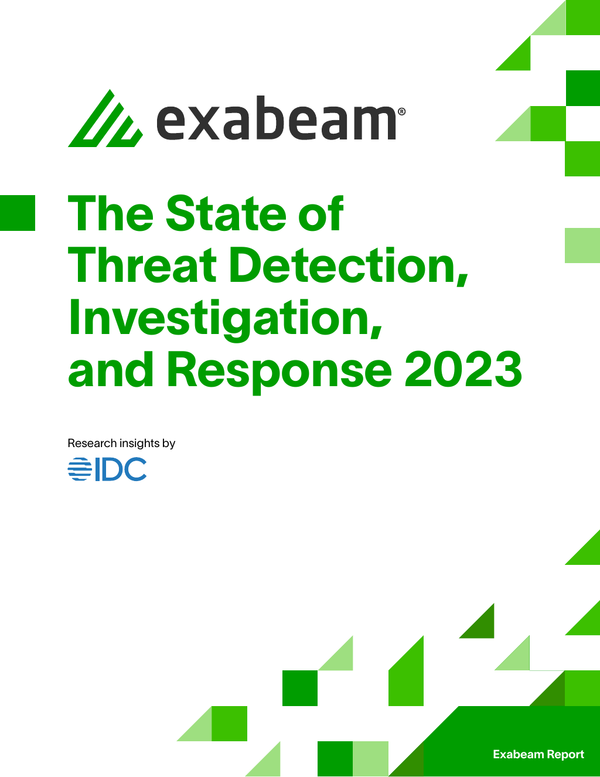 exabeam®

The State of Threat Detection, Investigation, and Response 2023

Research insights by
IDC

Exabeam Report